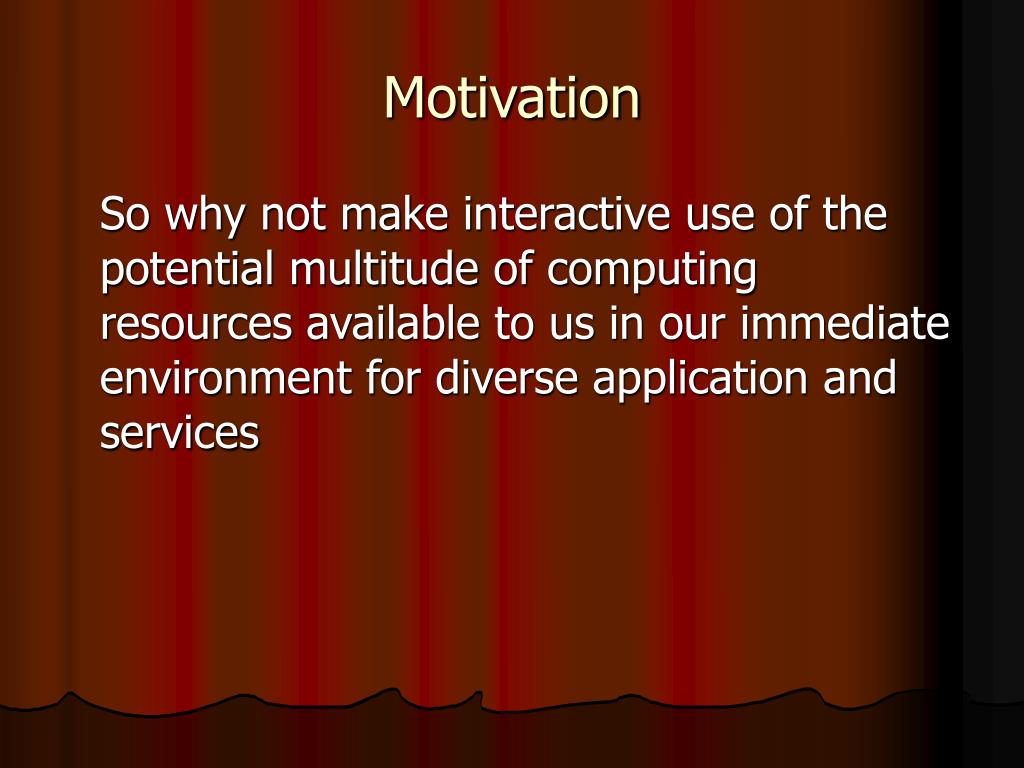 Motivation

So why not make interactive use of the potential multitude of computing resources available to us in our immediate environment for diverse application and services